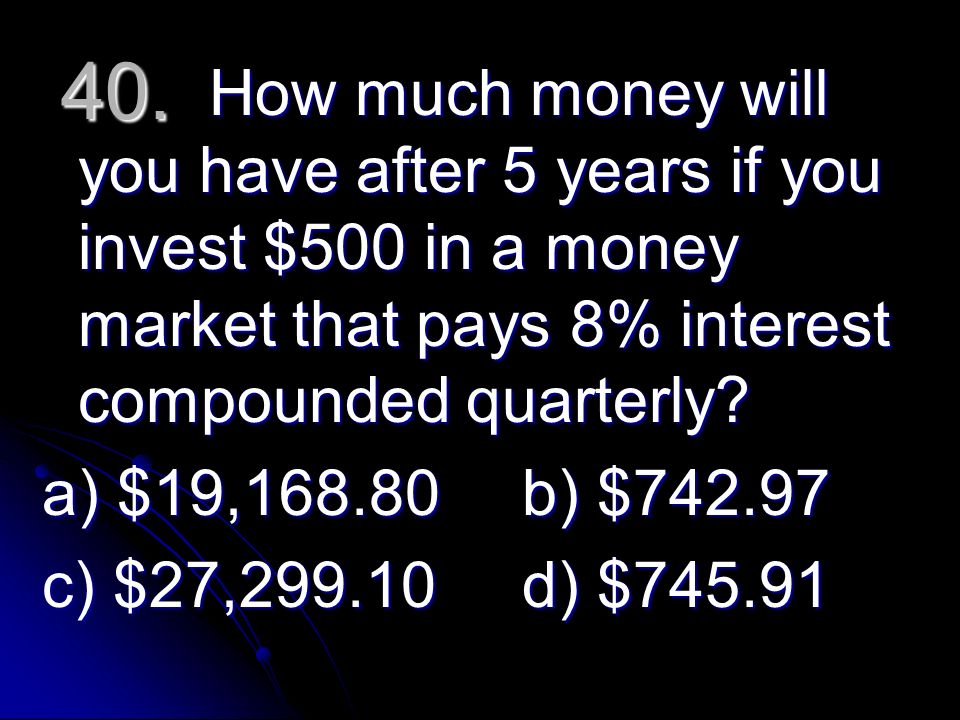 40. How much money will you have after 5 years if you invest \$500 in a money market that pays 8% interest compounded quarterly?

a) \$19,168.80 b) \$742.97

c) \$27,299.10 d) \$745.91